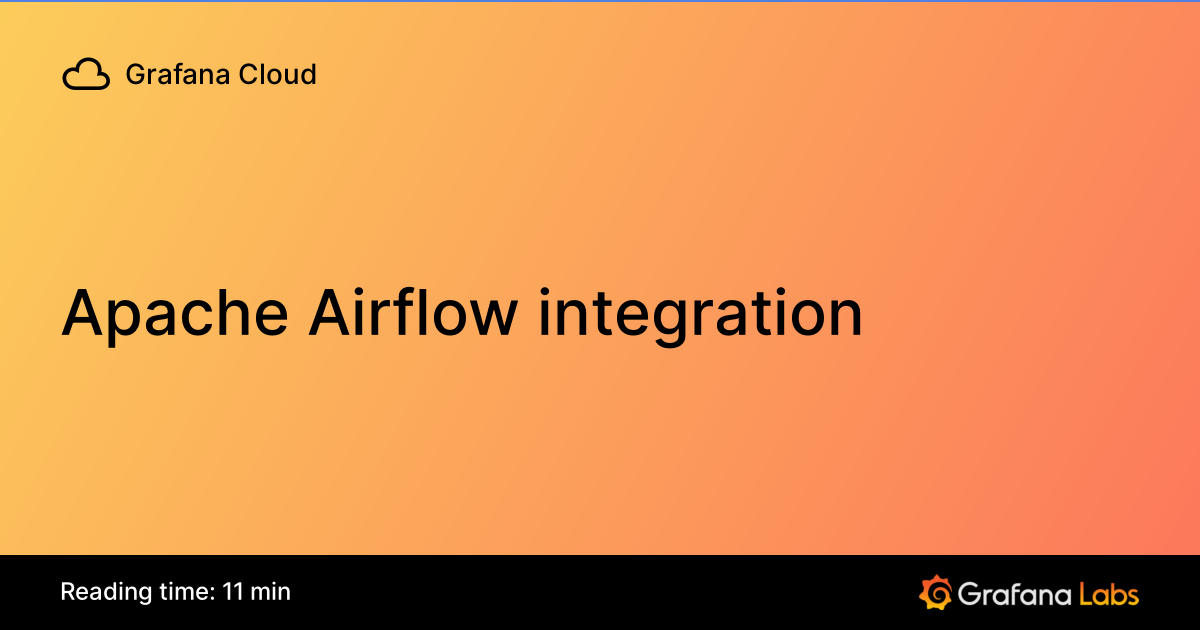 Grafana Cloud

Apache Airflow integration

Reading time: 11 min

Grafana Labs